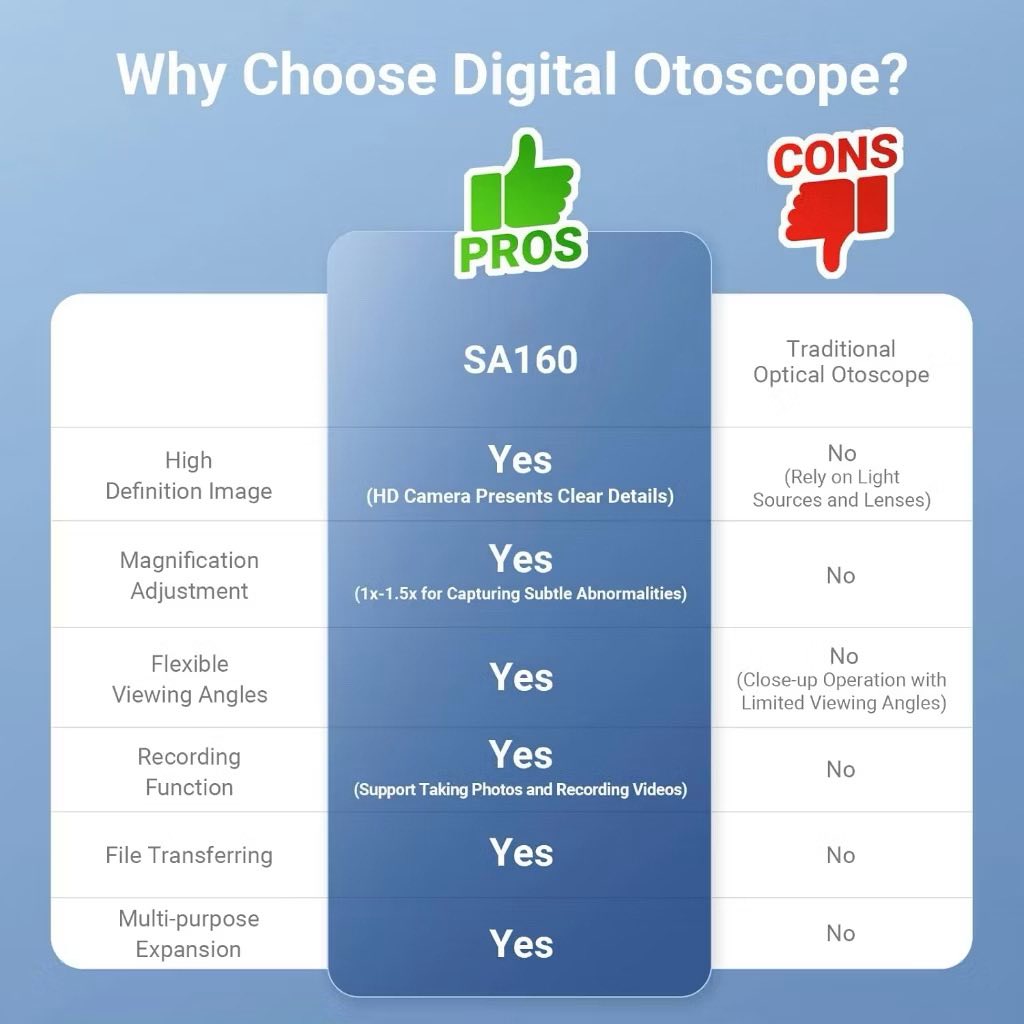 Why Choose Digital Otoscope?

PROS

CONS

| | SA160 | Traditional Optical Otoscope |
|---|---|---|
| High Definition Image | Yes (HD Camera Presents Clear Details) | No (Rely on Light Sources and Lenses) |
| Magnification Adjustment | Yes (1x-1.5x for Capturing Subtle Abnormalities) | No |
| Flexible Viewing Angles | Yes | No (Close-up Operation with Limited Viewing Angles) |
| Recording Function | Yes (Support Taking Photos and Recording Videos) | No |
| File Transferring | Yes | No |
| Multi-purpose Expansion | Yes | No |